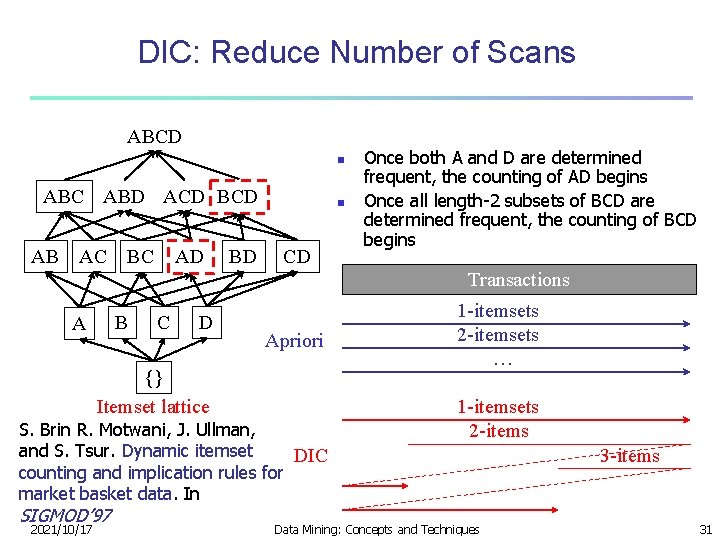 DIC: Reduce Number of Scans

ABCD

ABC ABD ACD BCD

AB AC BC AD BD CD

A B C D

{}

Itemset lattice

S. Brin R. Motwani, J. Ullman, and S. Tsur. Dynamic itemset counting and implication rules for market basket data. In SIGMOD'97

- Once both A and D are determined frequent, the counting of AD begins
- Once all length-2 subsets of BCD are determined frequent, the counting of BCD begins

Transactions

Apriori

1-itemsets

2-itemsets

…

DIC

1-itemsets

2-items

3-items

2021/10/17

Data Mining: Concepts and Techniques

31